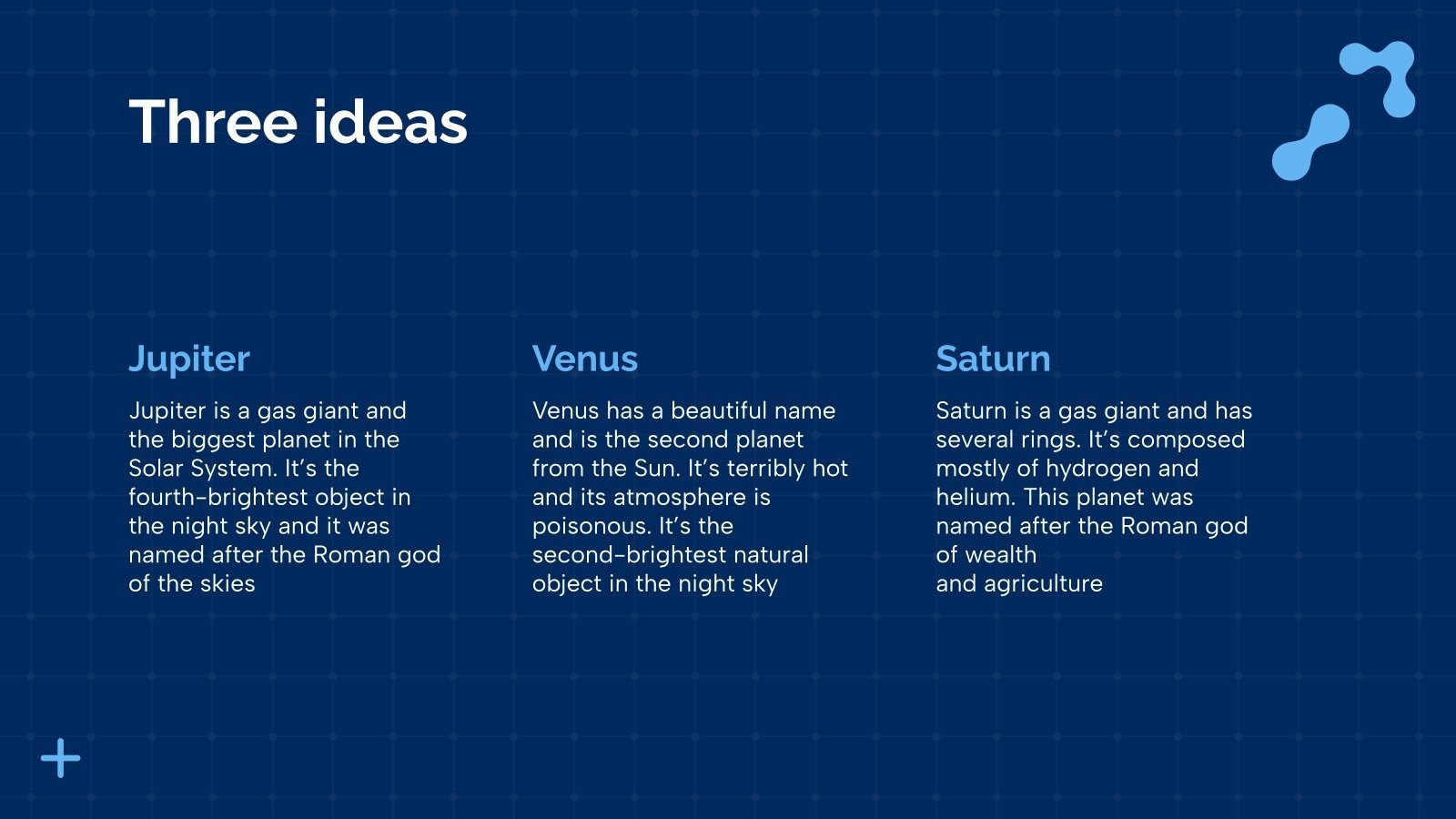 Three ideas

Jupiter

Jupiter is a gas giant and the biggest planet in the Solar System. It's the fourth-brightest object in the night sky and it was named after the Roman god of the skies

Venus

Venus has a beautiful name and is the second planet from the Sun. It's terribly hot and its atmosphere is poisonous. It's the second-brightest natural object in the night sky

Saturn

Saturn is a gas giant and has several rings. It's composed mostly of hydrogen and helium. This planet was named after the Roman god of wealth and agriculture